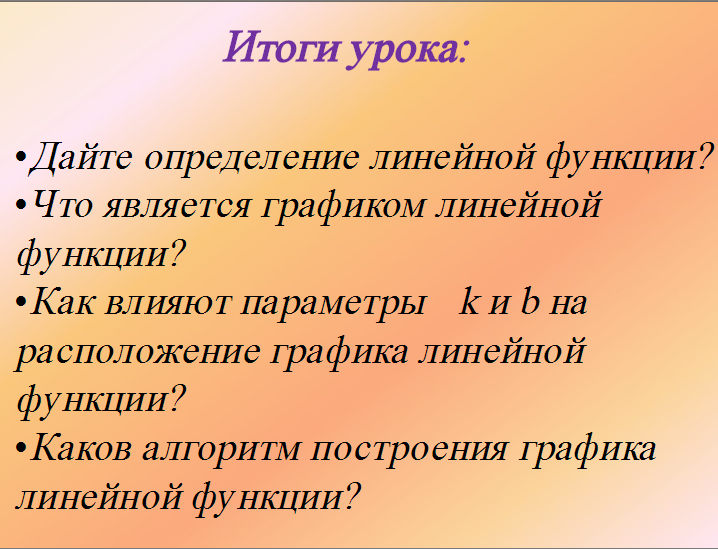 Итоги урока:

•Дайте определение линейной функции?
•Что является графиком линейной функции?
•Как влияют параметры k и b на расположение графика линейной функции?
•Каков алгоритм построения графика линейной функции?